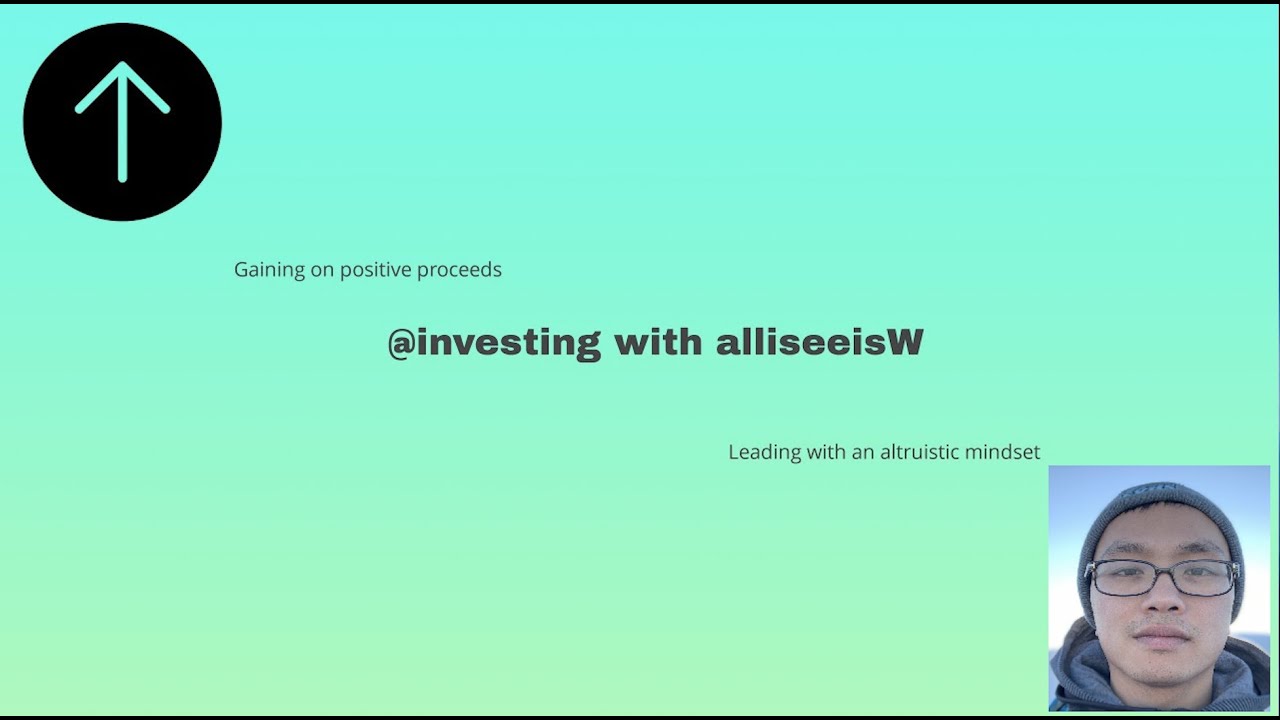 Gaining on positive proceeds

@investing with alliseeisW

Leading with an altruistic mindset